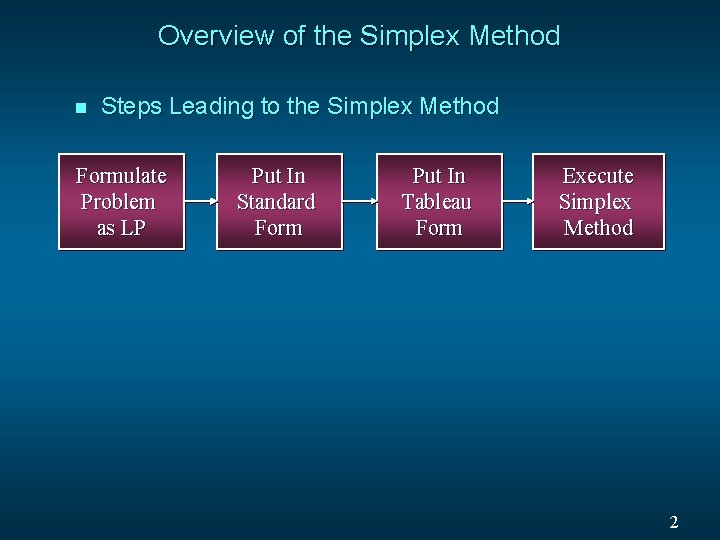 Overview of the Simplex Method

Steps Leading to the Simplex Method

Formulate Problem as LP

Put In Standard Form

Put In Tableau Form

Execute Simplex Method

2